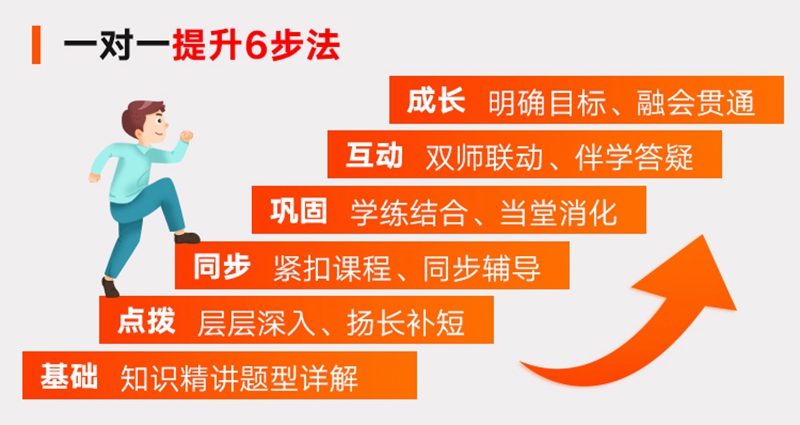 一对一提升6步法

成长 明确目标、融会贯通

互动 双师联动、伴学答疑

巩固 学练结合、当堂消化

同步 紧扣课程、同步辅导

点拨 层层深入、扬长补短

基础 知识精讲题型详解